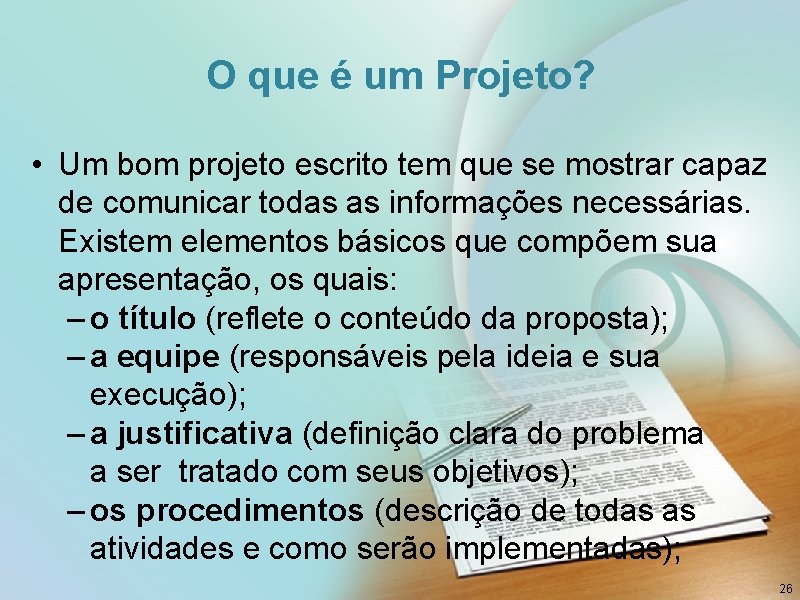 O que é um Projeto?

• Um bom projeto escrito tem que se mostrar capaz de comunicar todas as informações necessárias. Existem elementos básicos que compõem sua apresentação, os quais:
– o título (reflete o conteúdo da proposta);
– a equipe (responsáveis pela ideia e sua execução);
– a justificativa (definição clara do problema a ser tratado com seus objetivos);
– os procedimentos (descrição de todas as atividades e como serão implementadas);

26